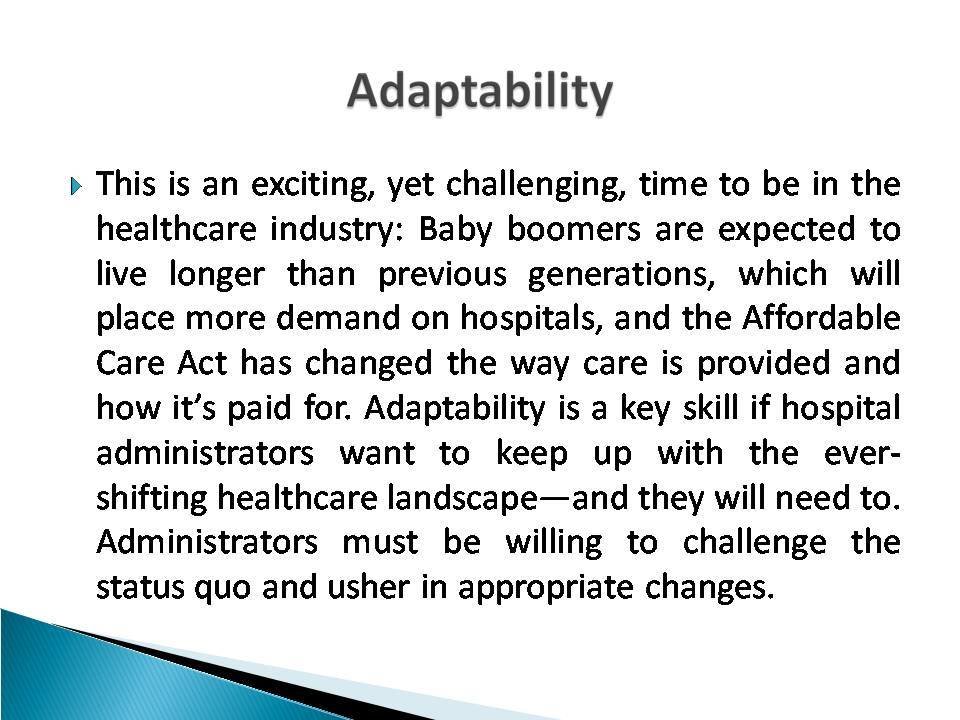 Adaptability

This is an exciting, yet challenging, time to be in the healthcare industry: Baby boomers are expected to live longer than previous generations, which will place more demand on hospitals, and the Affordable Care Act has changed the way care is provided and how it's paid for. Adaptability is a key skill if hospital administrators want to keep up with the ever-shifting healthcare landscape—and they will need to. Administrators must be willing to challenge the status quo and usher in appropriate changes.